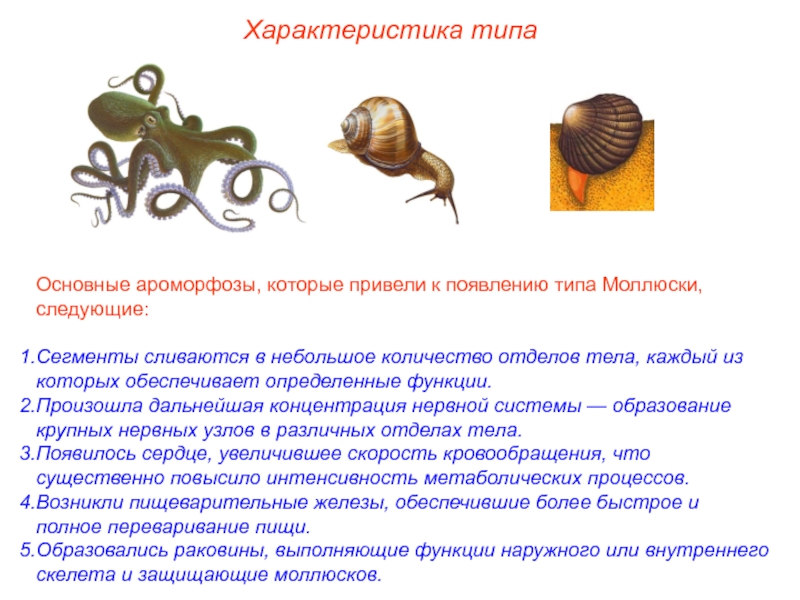 Характеристика типа

Основные ароморфозы, которые привели к появлению типа Моллюски, следующие:

1.Сегменты сливаются в небольшое количество отделов тела, каждый из которых обеспечивает определенные функции.
2.Произошла дальнейшая концентрация нервной системы — образование крупных нервных узлов в различных отделах тела.
3.Появилось сердце, увеличившее скорость кровообращения, что существенно повысило интенсивность метаболических процессов.
4.Возникли пищеварительные железы, обеспечившие более быстрое и полное переваривание пищи.
5.Образовались раковины, выполняющие функции наружного или внутреннего скелета и защищающие моллюсков.